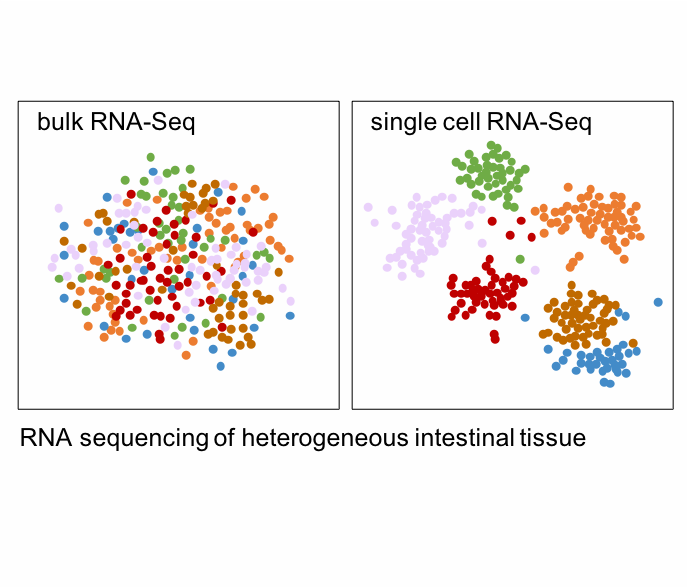 bulk RNA-Seq

single cell RNA-Seq

RNA sequencing of heterogeneous intestinal tissue